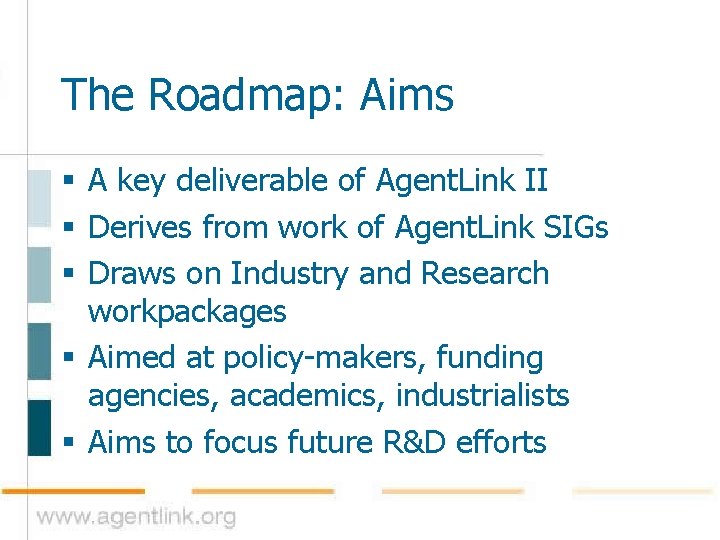 The Roadmap: Aims

▪ A key deliverable of AgentLink II
▪ Derives from work of AgentLink SIGs
▪ Draws on Industry and Research workpackages
▪ Aimed at policy-makers, funding agencies, academics, industrialists
▪ Aims to focus future R&D efforts

www.agentlink.org